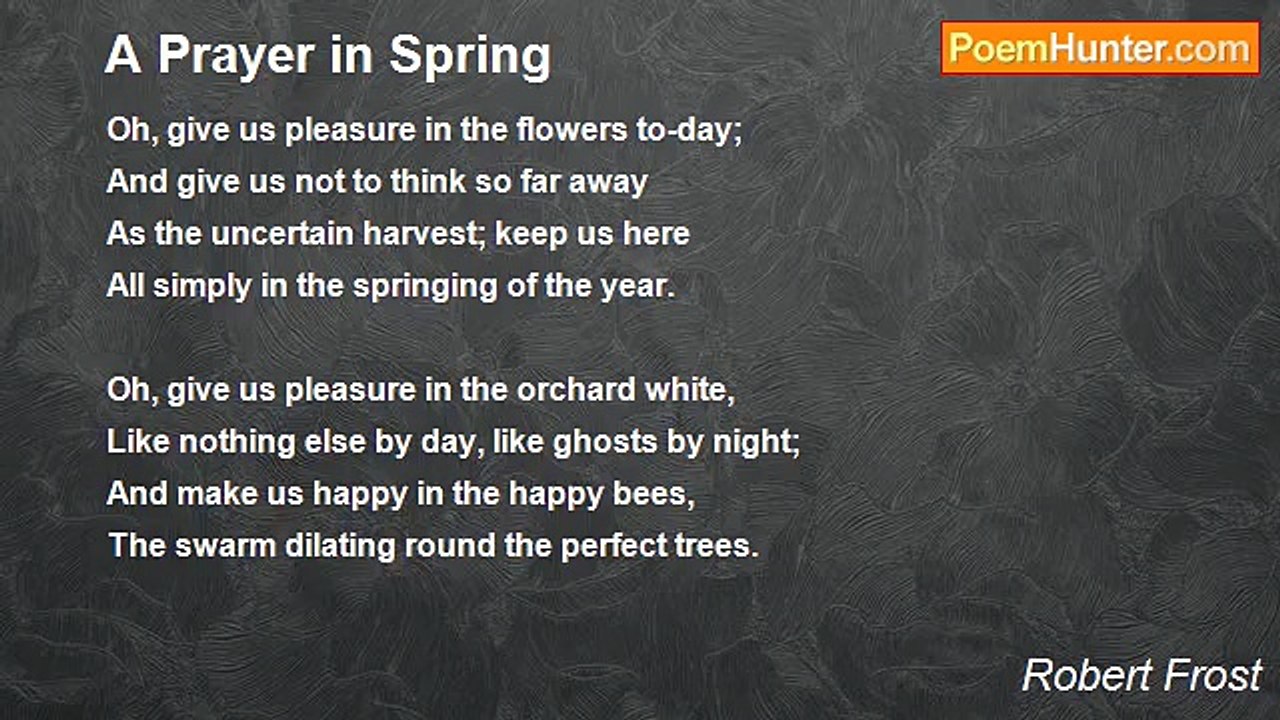 A Prayer in Spring

PoemHunter.com

Oh, give us pleasure in the flowers to-day;
And give us not to think so far away
As the uncertain harvest; keep us here
All simply in the springing of the year.

Oh, give us pleasure in the orchard white,
Like nothing else by day, like ghosts by night;
And make us happy in the happy bees,
The swarm dilating round the perfect trees.

Robert Frost